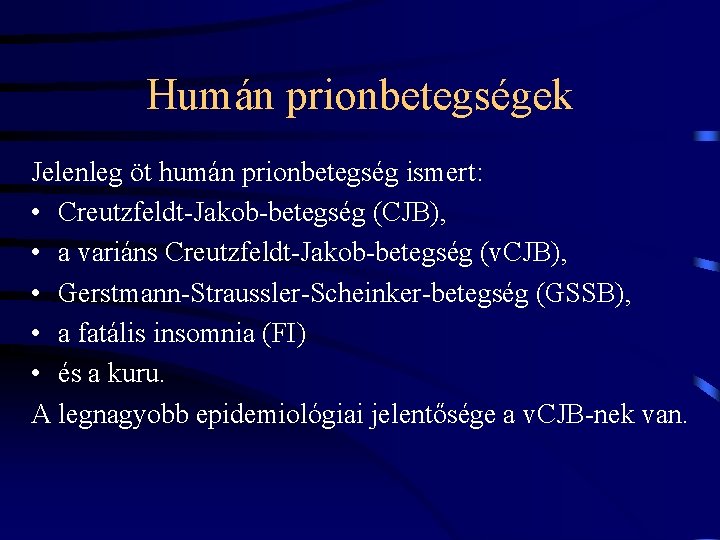 Humán prionbetegségek

Jelenleg öt humán prionbetegség ismert:
• Creutzfeldt-Jakob-betegség (CJB),
• a variáns Creutzfeldt-Jakob-betegség (vCJB),
• Gerstmann-Straussler-Scheinker-betegség (GSSB),
• a fatális insomnia (FI)
• és a kuru.
A legnagyobb epidemiológiai jelentősége a vCJB-nek van.